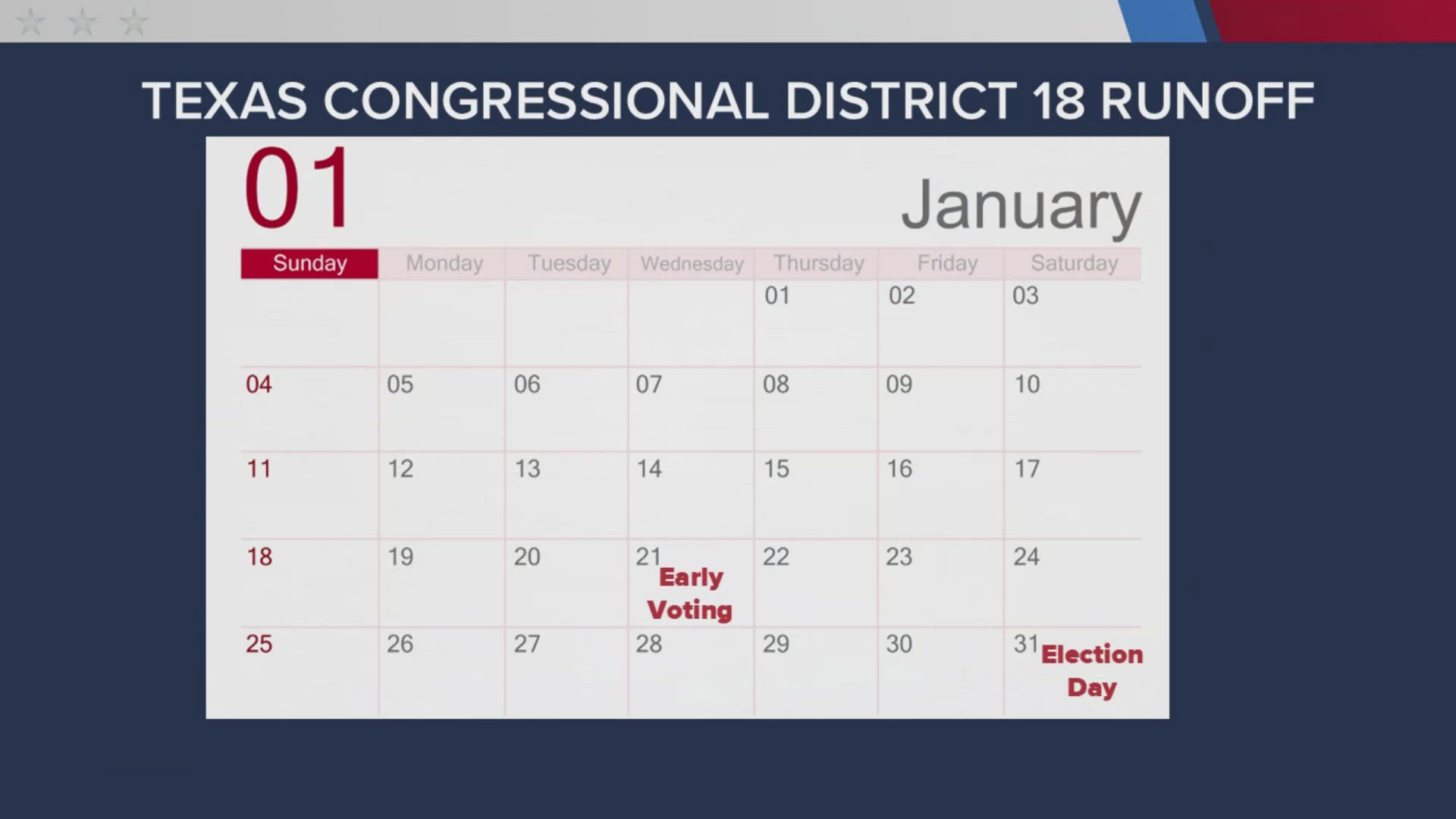 TEXAS CONGRESSIONAL DISTRICT 18 RUNOFF

01

January

| Sunday | Monday | Tuesday | Wednesday | Thursday | Friday | Saturday |
|---|---|---|---|---|---|---|
| | | | | 01 | 02 | 03 |
| 04 | 05 | 06 | 07 | 08 | 09 | 10 |
| 11 | 12 | 13 | 14 | 15 | 16 | 17 |
| 18 | 19 | 20 | 21 Early Voting | 22 | 23 | 24 |
| 25 | 26 | 27 | 28 | 29 | 30 | 31 Election Day |